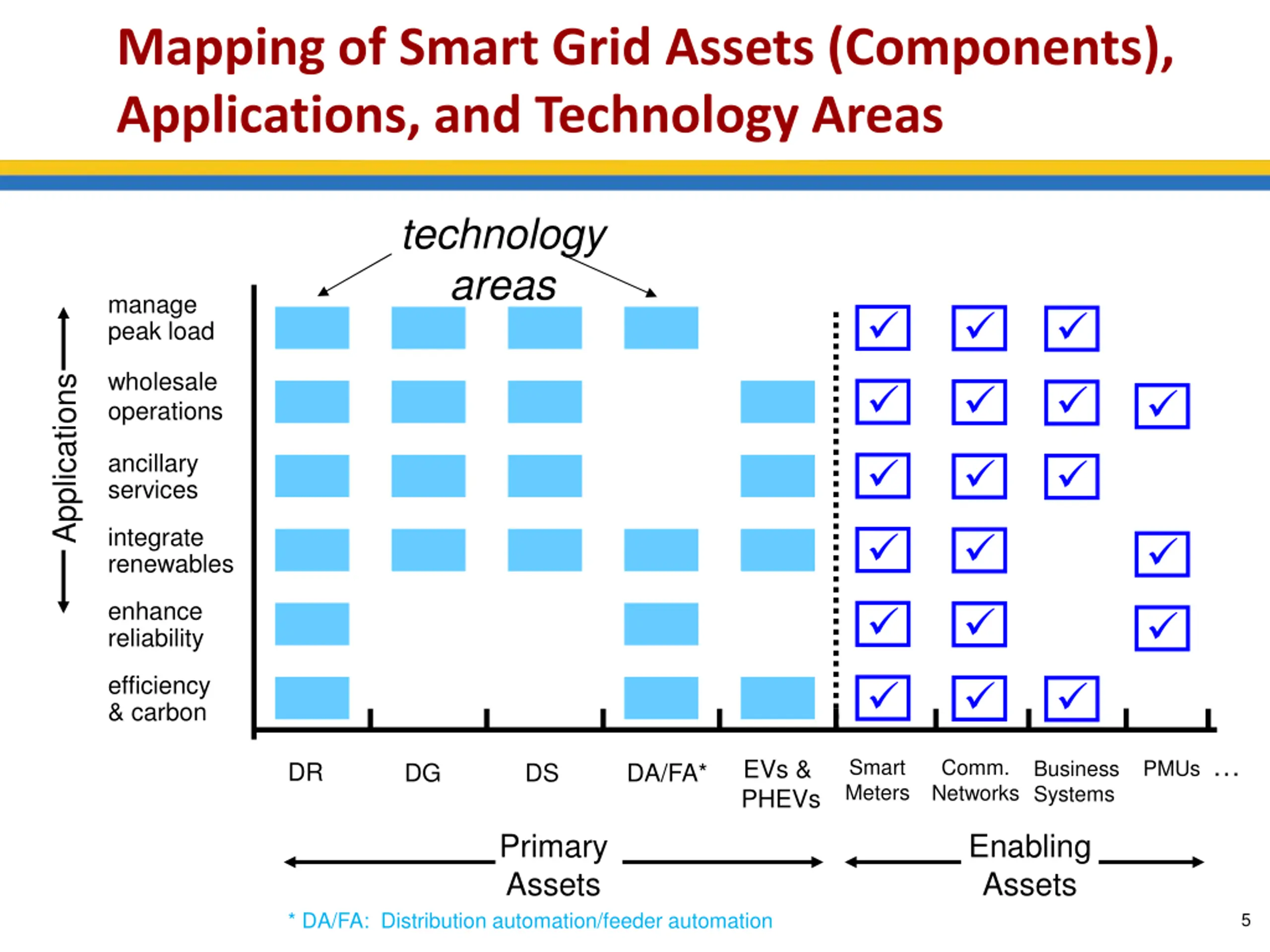 Mapping of Smart Grid Assets (Components), Applications, and Technology Areas

technology areas

Applications

manage peak load

wholesale operations

ancillary services

integrate renewables

enhance reliability

efficiency & carbon

✓ ✓ ✓

✓ ✓ ✓ ✓

✓ ✓ ✓

✓ ✓ ✓

✓ ✓ ✓

✓ ✓ ✓

DR

DG

DS

DA/FA*

EVs & PHEVs

Smart Meters

Comm. Networks

Business Systems

PMUs

...

Primary Assets

Enabling Assets

* DA/FA: Distribution automation/feeder automation

5